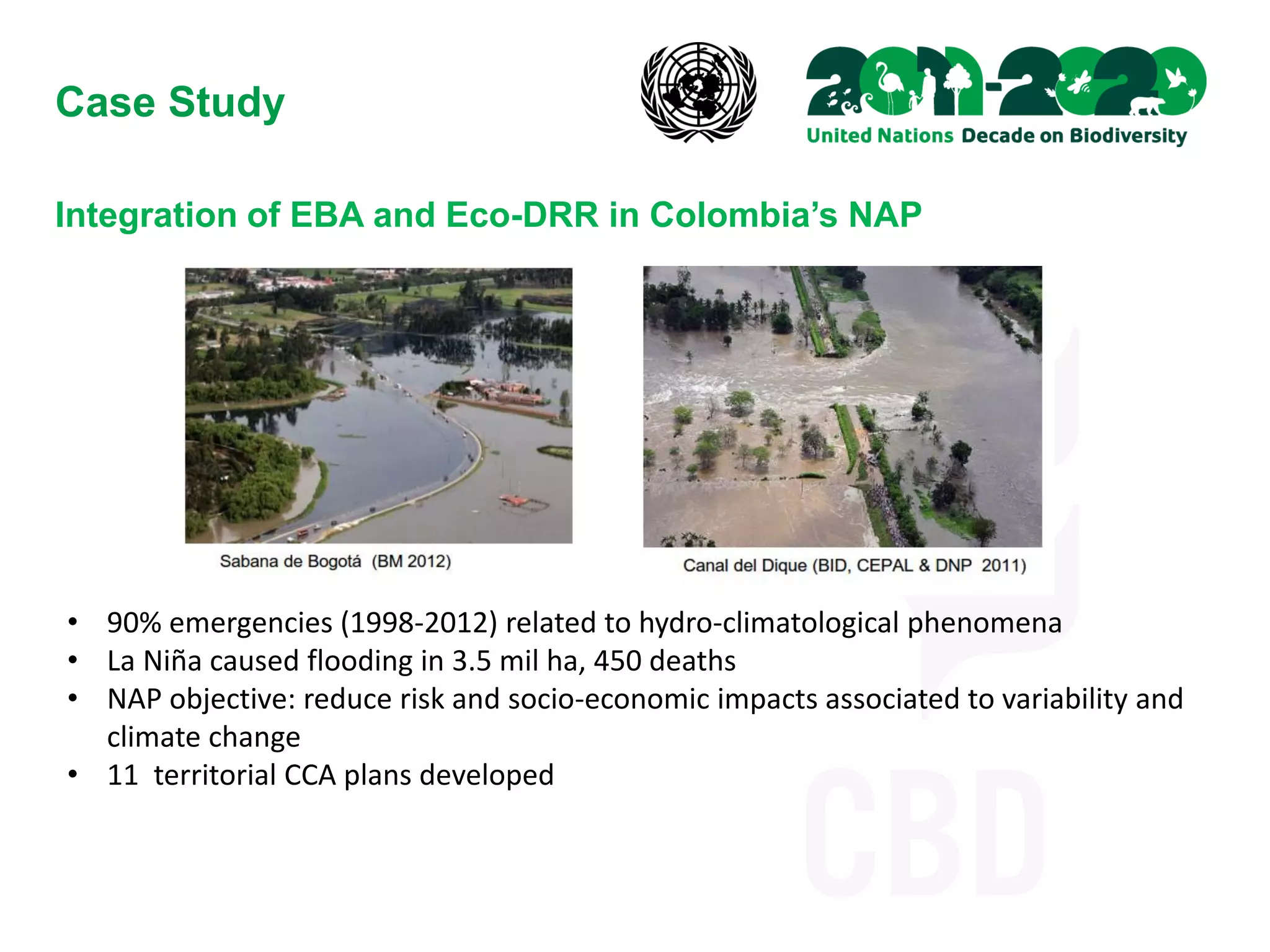 Case Study

2011-2020
United Nations Decade on Biodiversity

Integration of EBA and Eco-DRR in Colombia's NAP

Sabana de Bogotá (BM 2012)

Canal del Dique (BID, CEPAL & DNP 2011)

• 90% emergencies (1998-2012) related to hydro-climatological phenomena
• La Niña caused flooding in 3.5 mil ha, 450 deaths
• NAP objective: reduce risk and socio-economic impacts associated to variability and climate change
• 11 territorial CCA plans developed

CBD